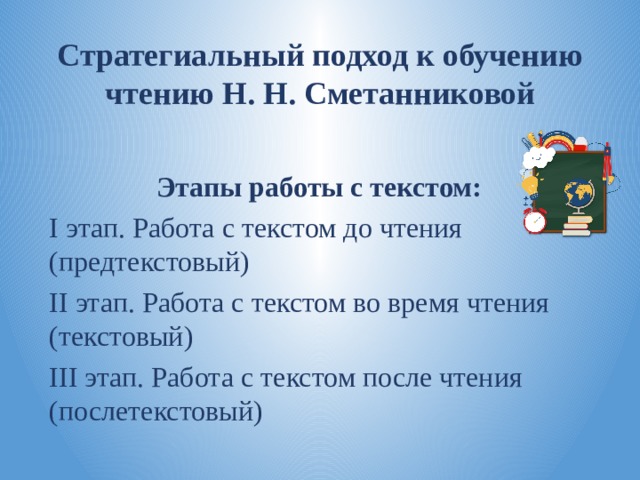 Стратегиальный подход к обучению чтению Н. Н. Сметанниковой

Этапы работы с текстом:

I этап. Работа с текстом до чтения (предтекстовый)

II этап. Работа с текстом во время чтения (текстовый)

III этап. Работа с текстом после чтения (послетекстовый)